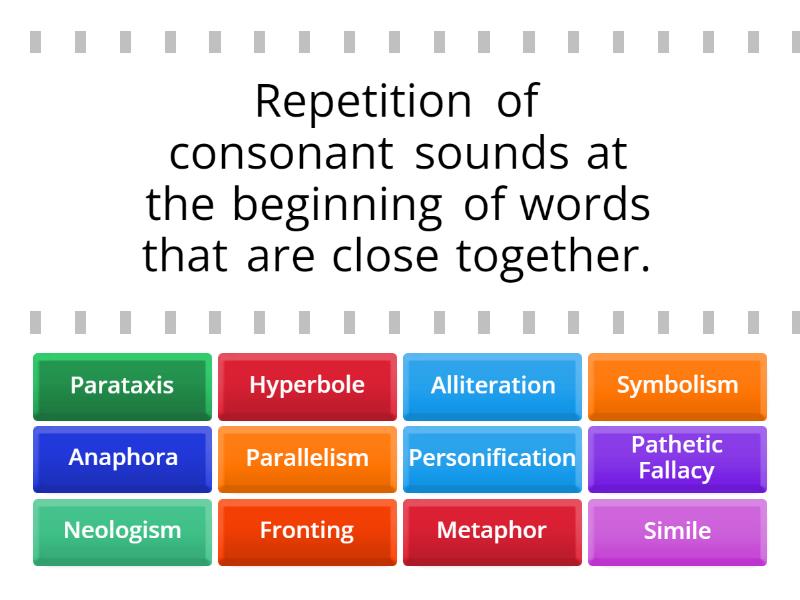 Repetition of consonant sounds at the beginning of words that are close together.

Parataxis
Hyperbole
Alliteration
Symbolism
Anaphora
Parallelism
Personification
Pathetic Fallacy
Neologism
Fronting
Metaphor
Simile